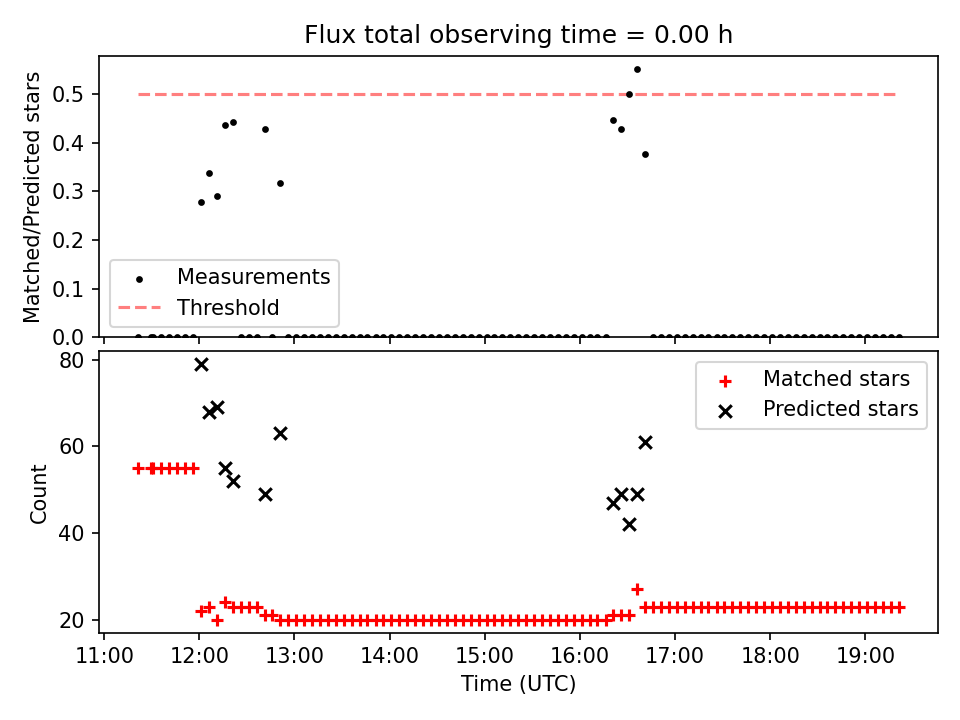 Flux total observing time = 0.00 h

Matched/Predicted stars

0.5
0.4
0.3
0.2
0.1
0.0

Measurements
Threshold

Count

80
60
40
20

Matched stars
Predicted stars

11:00 12:00 13:00 14:00 15:00 16:00 17:00 18:00 19:00

Time (UTC)